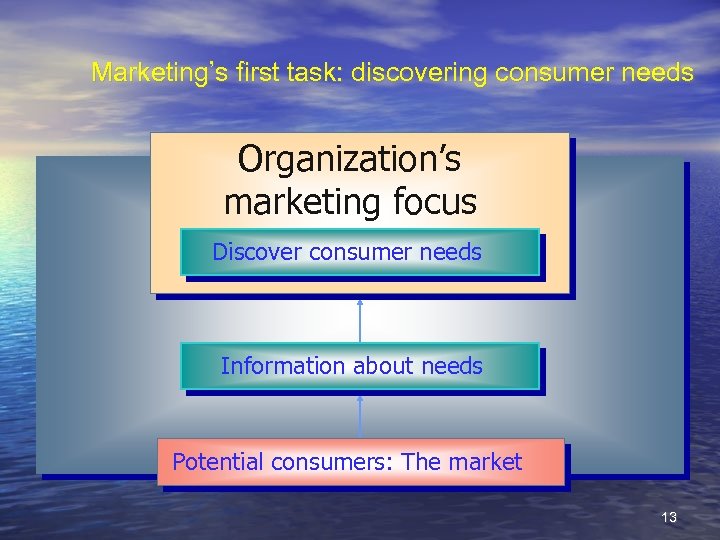 Marketing's first task: discovering consumer needs

Organization's marketing focus

Discover consumer needs

Information about needs

Potential consumers: The market

13